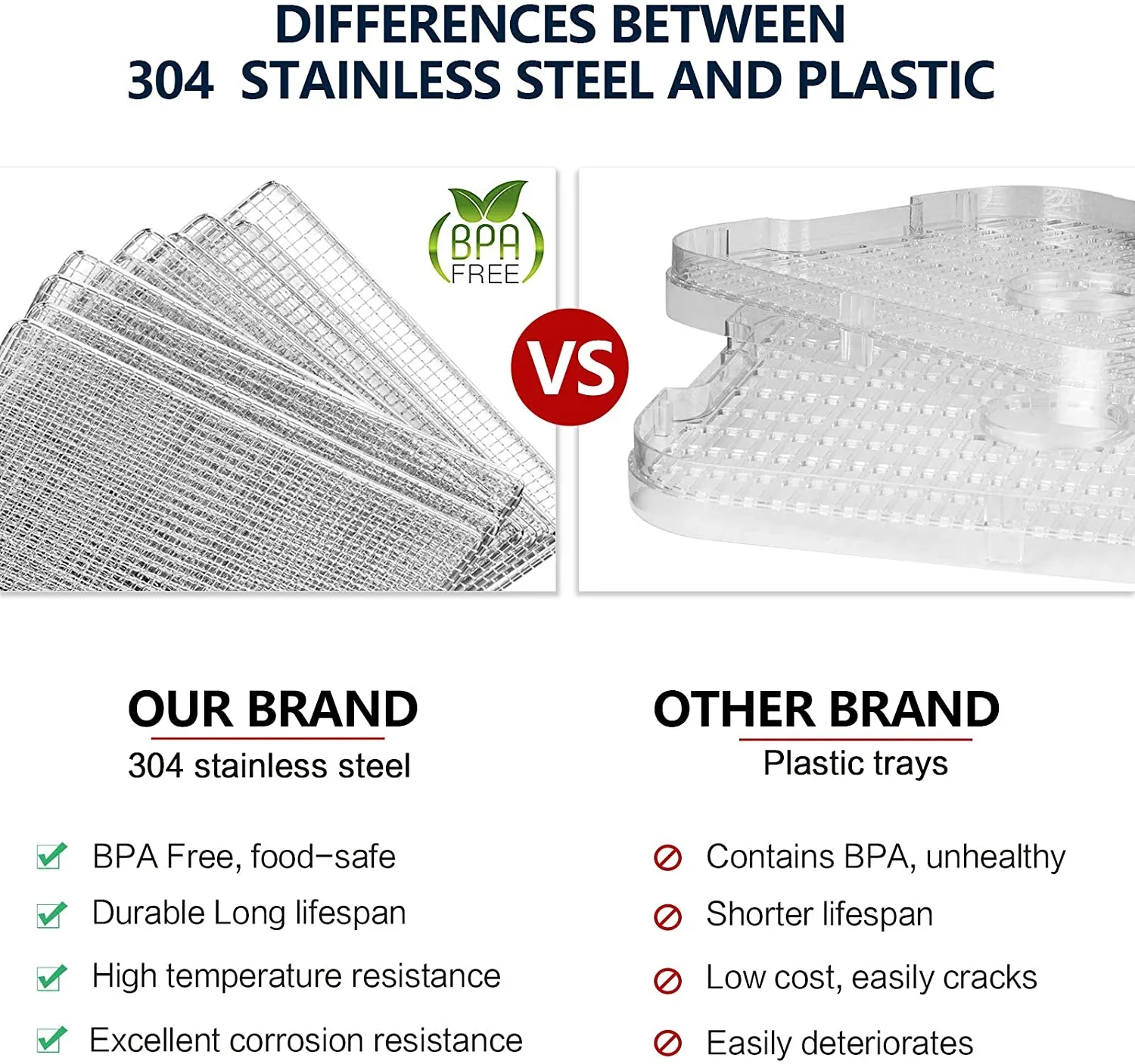 DIFFERENCES BETWEEN
304 STAINLESS STEEL AND PLASTIC

BPA FREE

VS

OUR BRAND
304 stainless steel

BPA Free, food-safe
Durable Long lifespan
High temperature resistance
Excellent corrosion resistance

OTHER BRAND
Plastic trays

Contains BPA, unhealthy
Shorter lifespan
Low cost, easily cracks
Easily deteriorates